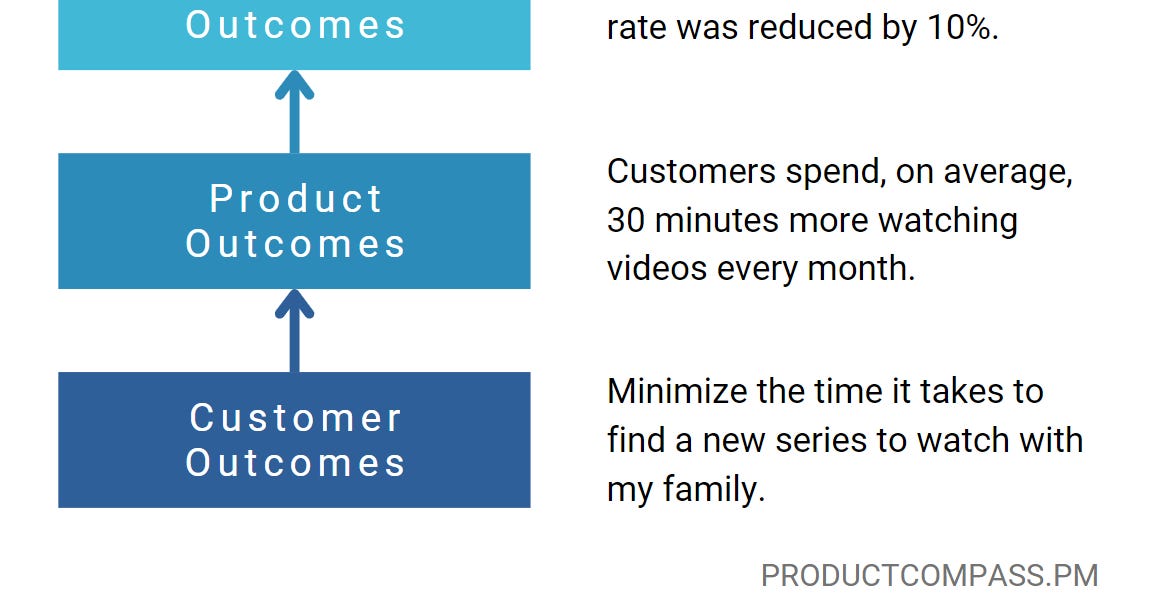 Outcomes

rate was reduced by 10%.

Product Outcomes

Customers spend, on average, 30 minutes more watching videos every month.

Customer Outcomes

Minimize the time it takes to find a new series to watch with my family.

PRODUCTCOMPASS.PM